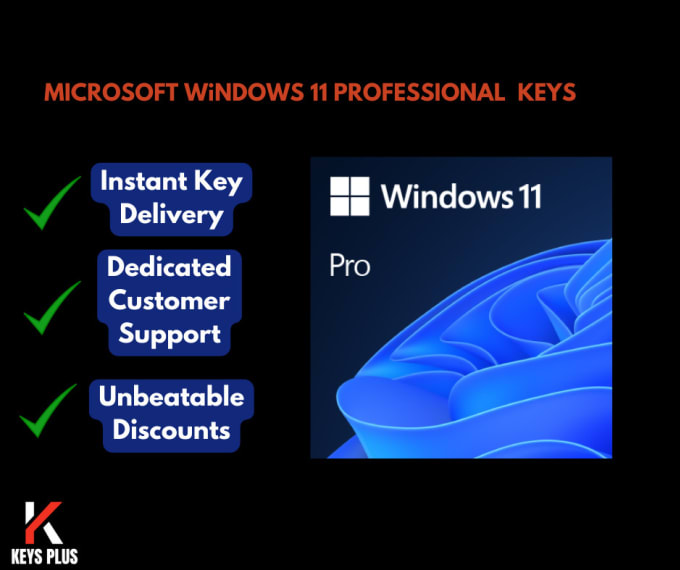 MICROSOFT WiNDOWS 11 PROFESSIONAL KEYS

Instant Key Delivery

Dedicated Customer Support

Unbeatable Discounts

Windows 11

Pro

K

KEYS PLUS